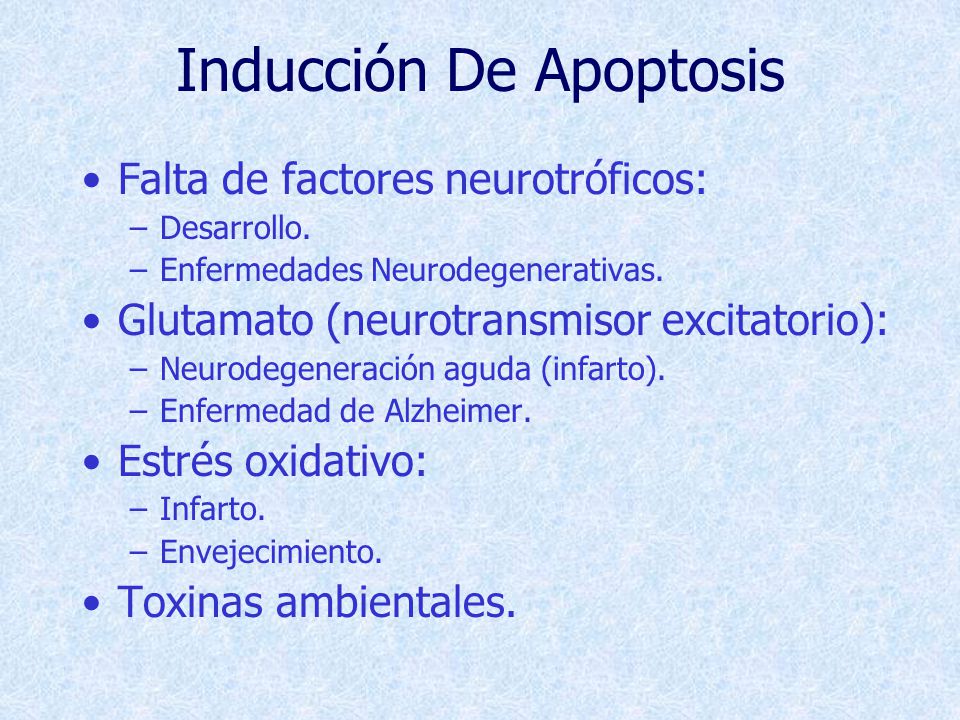 Inducción De Apoptosis

• Falta de factores neurotróficos:
– Desarrollo.
– Enfermedades Neurodegenerativas.

• Glutamato (neurotransmisor excitatorio):
– Neurodegeneración aguda (infarto).
– Enfermedad de Alzheimer.

• Estrés oxidativo:
– Infarto.
– Envejecimiento.

• Toxinas ambientales.